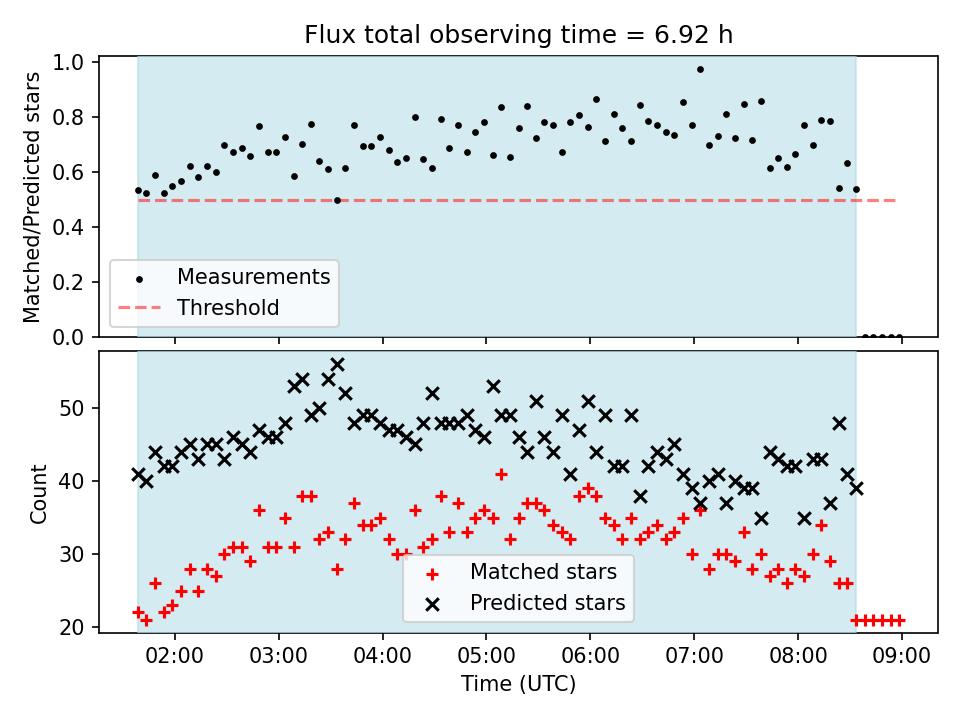 Flux total observing time = 6.92 h

Matched/Predicted stars

1.0
0.8
0.6
0.4
0.2
0.0

Measurements
Threshold

Count

50
40
30
20

Matched stars
Predicted stars

02:00
03:00
04:00
05:00
06:00
07:00
08:00
09:00

Time (UTC)